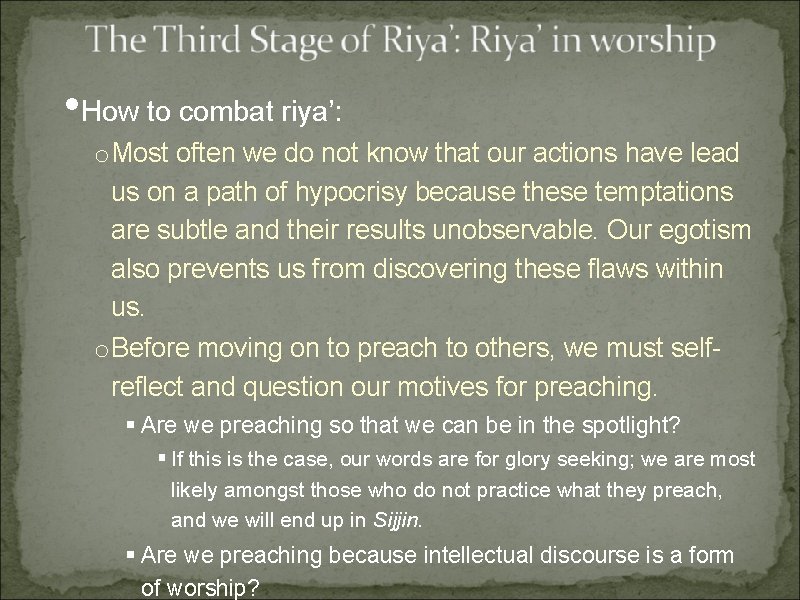 The Third Stage of Riya': Riya' in worship

• How to combat riya':

o Most often we do not know that our actions have lead us on a path of hypocrisy because these temptations are subtle and their results unobservable. Our egotism also prevents us from discovering these flaws within us.

o Before moving on to preach to others, we must self-reflect and question our motives for preaching.

▪ Are we preaching so that we can be in the spotlight?

▪ If this is the case, our words are for glory seeking; we are most likely amongst those who do not practice what they preach, and we will end up in Sijjin.

▪ Are we preaching because intellectual discourse is a form of worship?